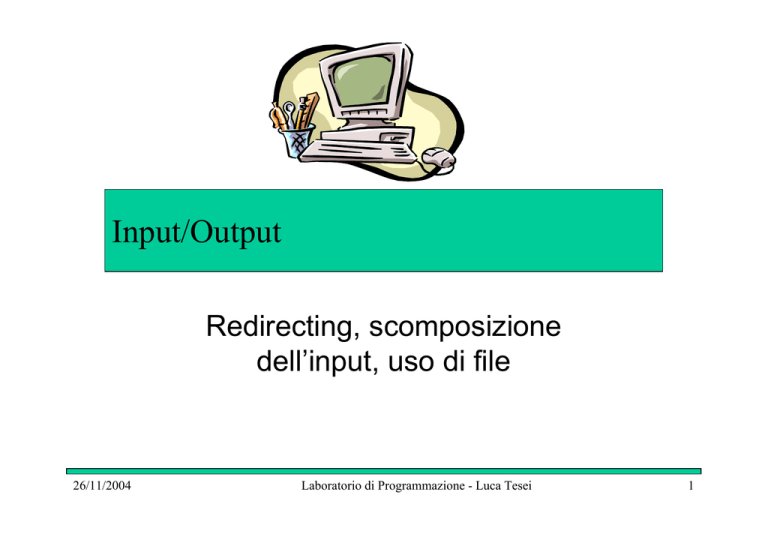 Input/Output

Redirecting, scomposizione dell’input, uso di file

26/11/2004 Laboratorio di Programmazione - Luca Tesei 1